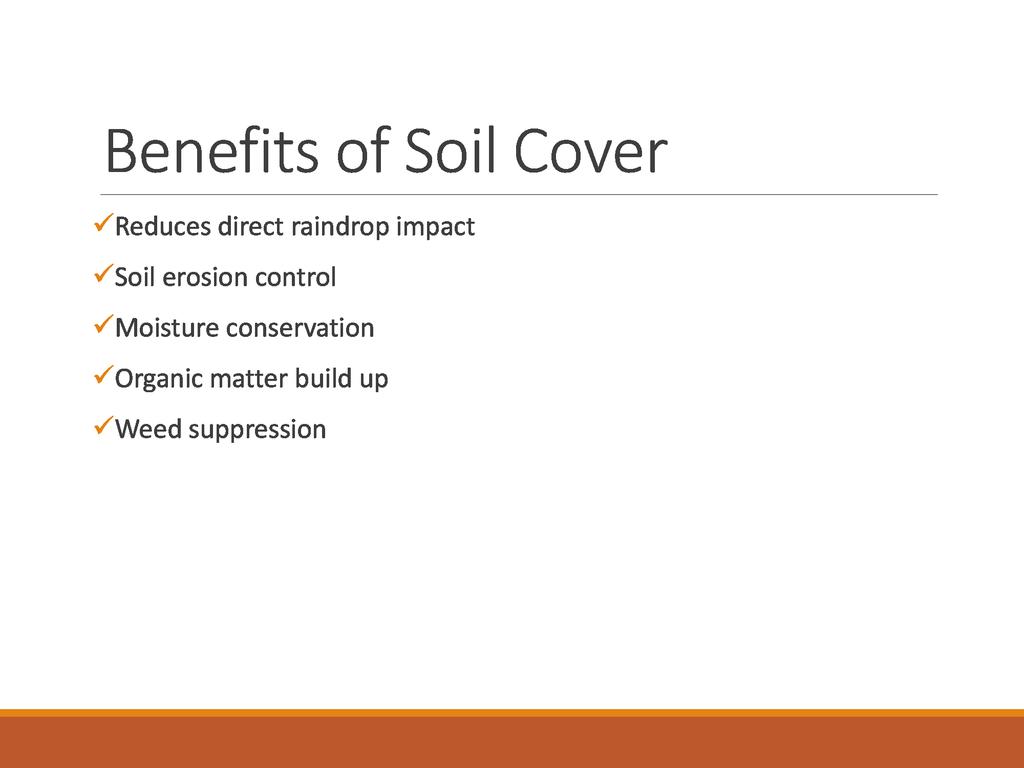 Benefits of Soil Cover

✓Reduces direct raindrop impact

✓Soil erosion control

✓Moisture conservation

✓Organic matter build up

✓Weed suppression